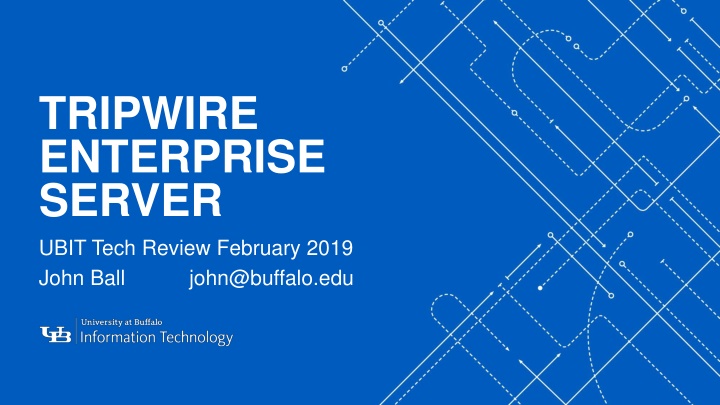 TRIPWIRE ENTERPRISE SERVER

UBIT Tech Review February 2019

John Ball john@buffalo.edu

UB University at Buffalo
Information Technology